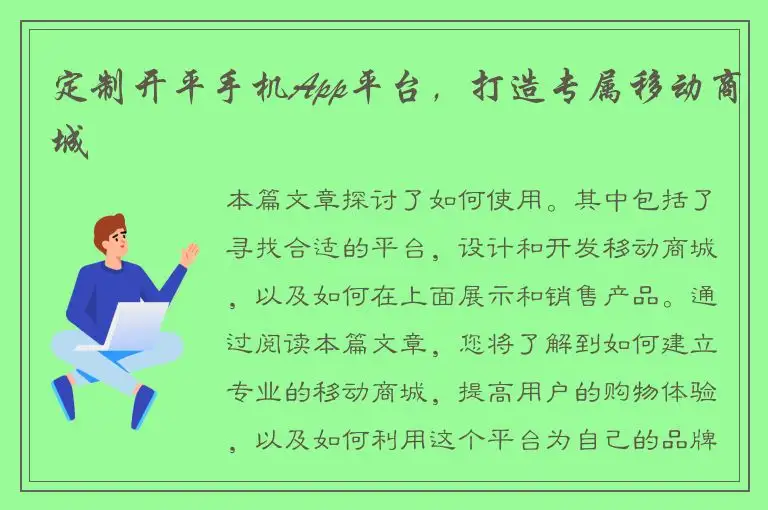 定制开平手机App平台，打造专属移动商城

本篇文章探讨了如何使用。其中包括了寻找合适的平台，设计和开发移动商城，以及如何在上面展示和销售产品。通过阅读本篇文章，您将了解到如何建立专业的移动商城，提高用户的购物体验，以及如何利用这个平台为自己的品牌